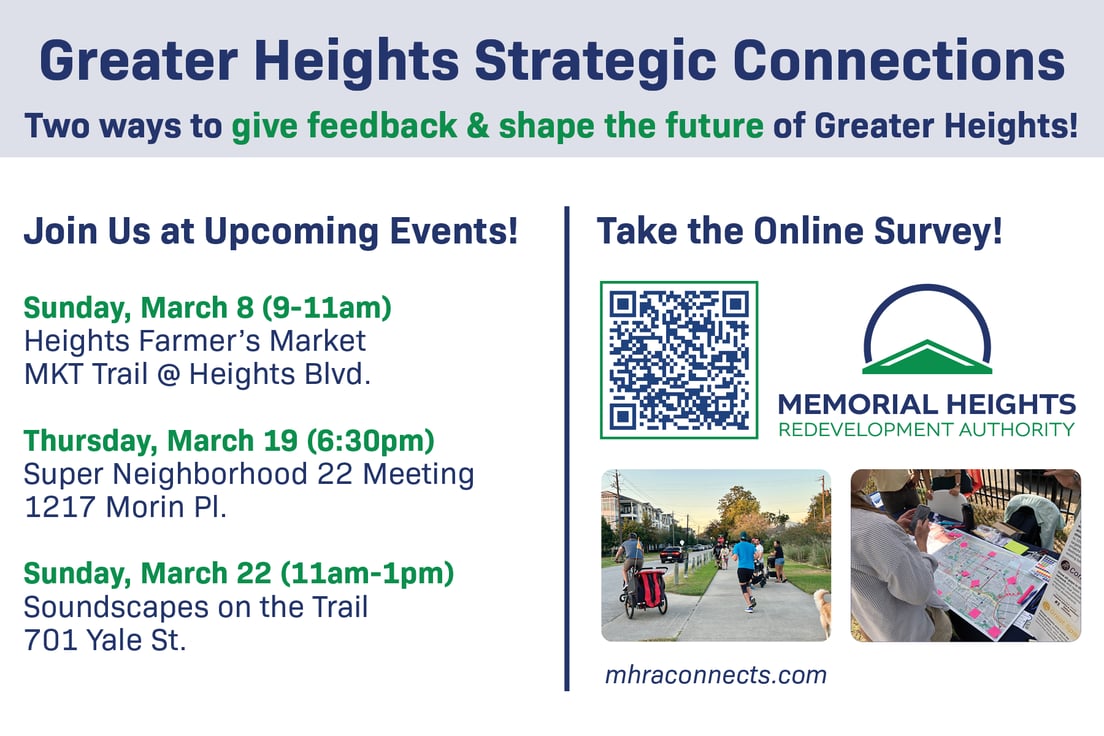 Greater Heights Strategic Connections

Two ways to give feedback & shape the future of Greater Heights!

Join Us at Upcoming Events!

Sunday, March 8 (9-11am)
Heights Farmer's Market
MKT Trail @ Heights Blvd.

Thursday, March 19 (6:30pm)
Super Neighborhood 22 Meeting
1217 Morin Pl.

Sunday, March 22 (11am-1pm)
Soundscapes on the Trail
701 Yale St.

Take the Online Survey!

MEMORIAL HEIGHTS
REDEVELOPMENT AUTHORITY

mhraconnects.com